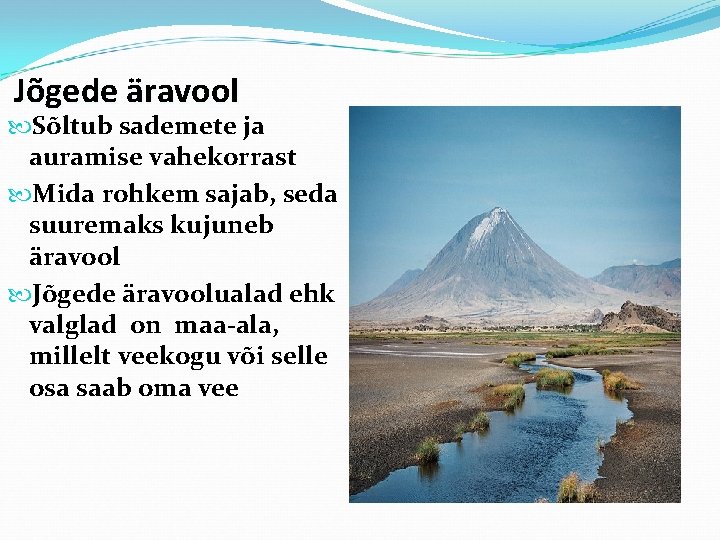 Jõgede äravool

Sõltub sademete ja auramise vahekorrast

Mida rohkem sajab, seda suuremaks kujuneb äravool

Jõgede äravoolualad ehk valglad on maa-ala, millelt veekogu või selle osa saab oma vee